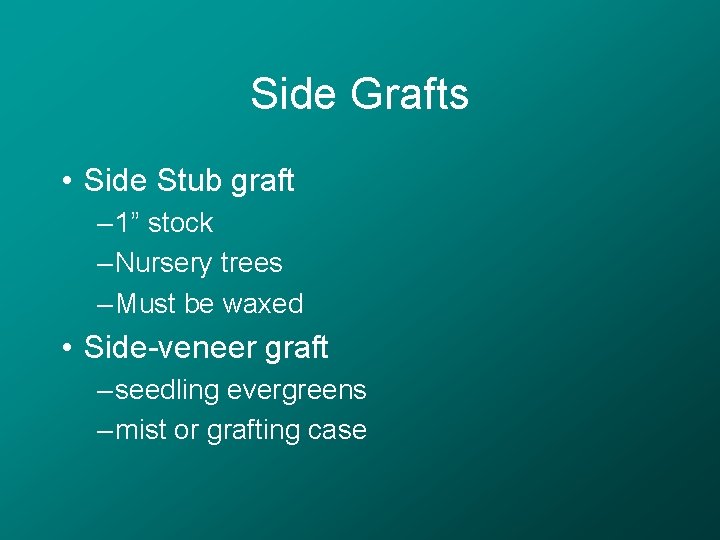 Side Grafts

• Side Stub graft
– 1” stock
– Nursery trees
– Must be waxed
• Side-veneer graft
– seedling evergreens
– mist or grafting case